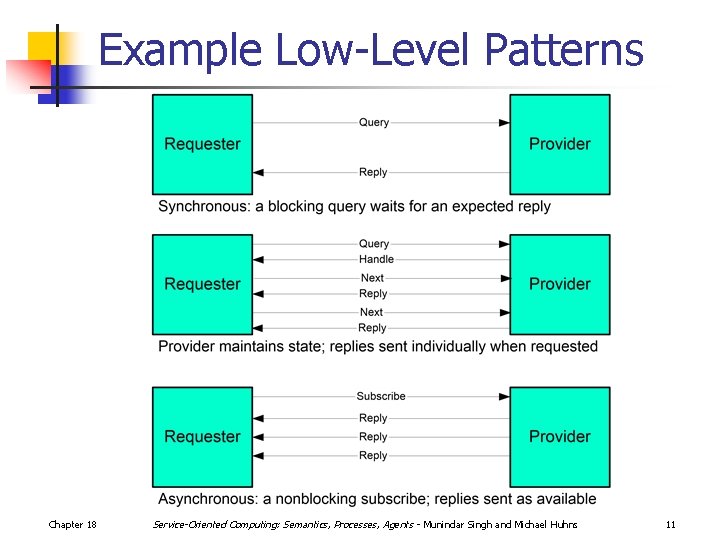 Example Low-Level Patterns

Requester

Query

Reply

Provider

Synchronous: a blocking query waits for an expected reply

Requester

Query

Handle

Next

Reply

Next

Reply

Provider

Provider maintains state; replies sent individually when requested

Requester

Subscribe

Reply

Reply

Reply

Provider

Asynchronous: a nonblocking subscribe; replies sent as available

Chapter 18

Service-Oriented Computing: Semantics, Processes, Agents - Munindar Singh and Michael Huhns

11